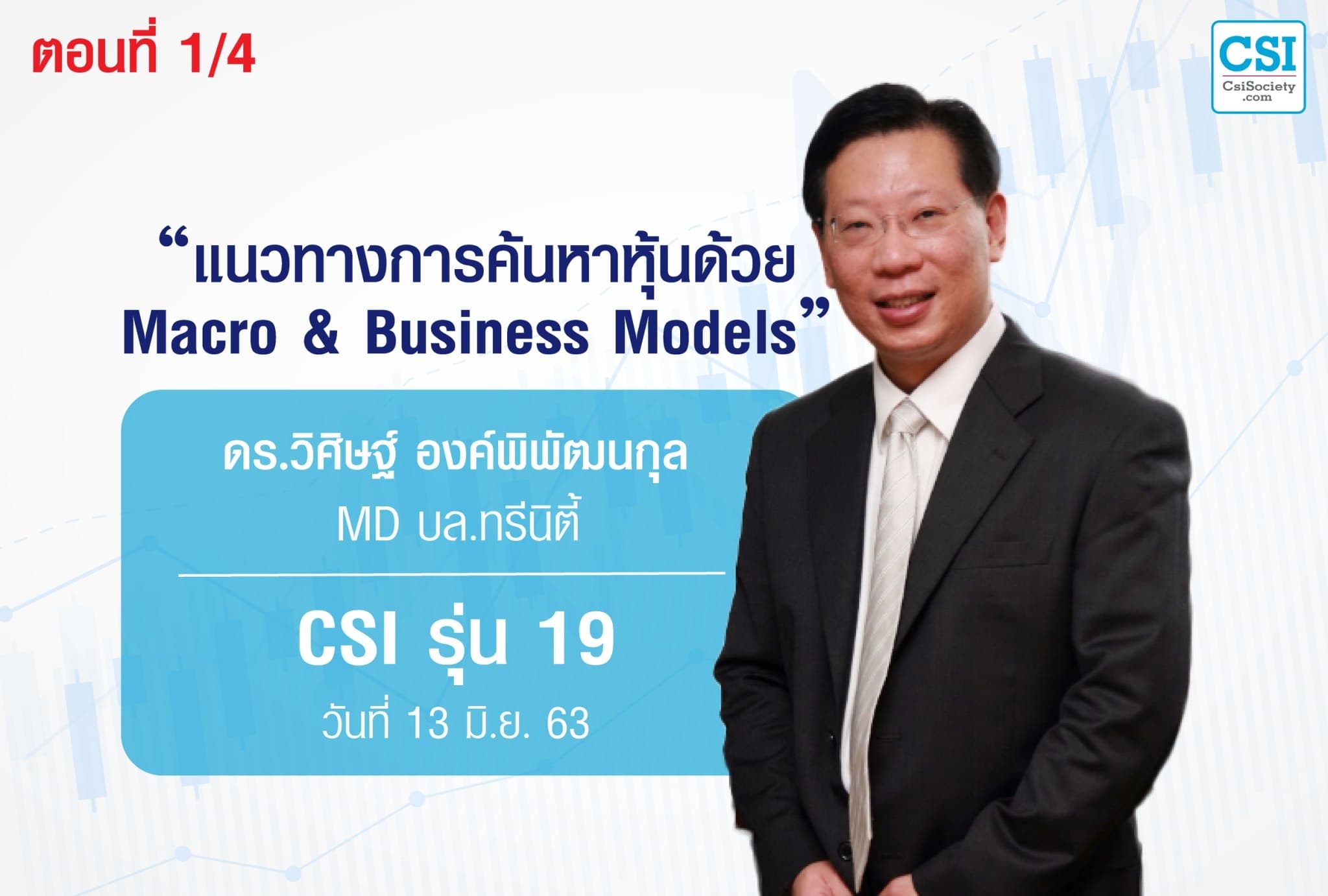 ตอนที่ 1/4

CSI
CsiSociety
.com

“แนวทางการค้นหาหุ้นด้วย
Macro & Business Models”

ดร.วิศิษฐ์ องค์พิพัฒนกุล
MD บล.ทรีนิตี้

CSI รุ่น 19
วันที่ 13 มิ.ย. 63